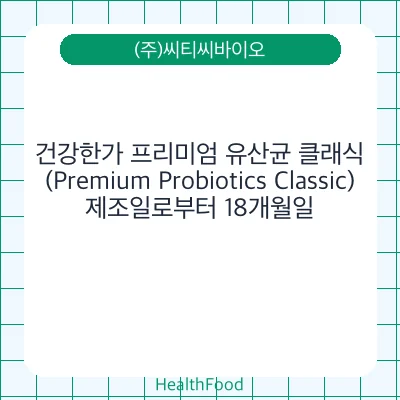 (주)씨티씨바이오

건강한가 프리미엄 유산균 클래식
(Premium Probiotics Classic)
제조일로부터 18개월일

HealthFood